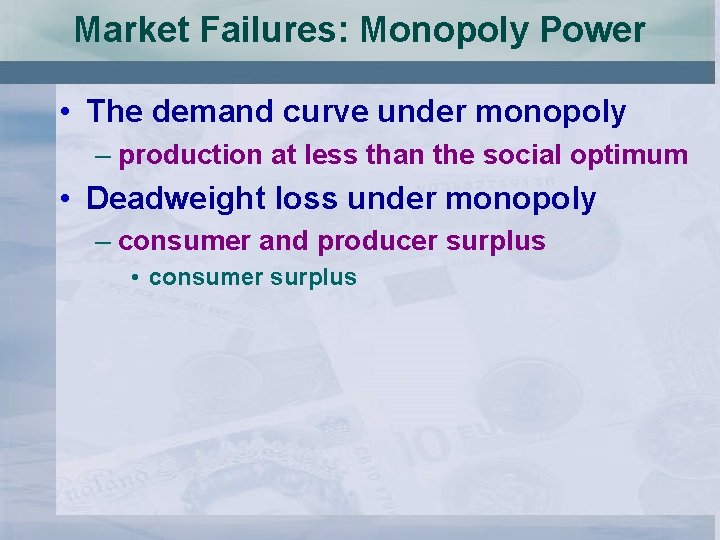 Market Failures: Monopoly Power

• The demand curve under monopoly
– production at less than the social optimum
• Deadweight loss under monopoly
– consumer and producer surplus
• consumer surplus